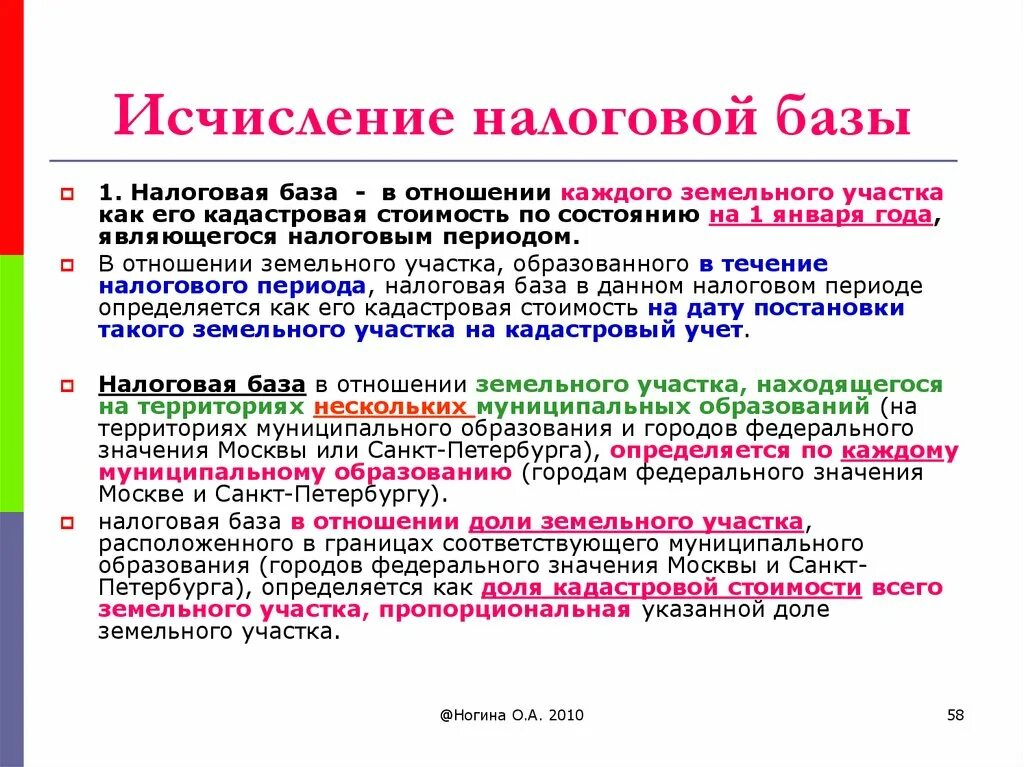 Исчисление налоговой базы

1. Налоговая база - в отношении каждого земельного участка как его кадастровая стоимость по состоянию на 1 января года, являющегося налоговым периодом.

В отношении земельного участка, образованного в течение налогового периода, налоговая база в данном налоговом периоде определяется как его кадастровая стоимость на дату постановки такого земельного участка на кадастровый учет.

Налоговая база в отношении земельного участка, находящегося на территориях нескольких муниципальных образований (на территориях муниципального образования и городов федерального значения Москвы или Санкт-Петербурга), определяется по каждому муниципальному образованию (городам федерального значения Москве и Санкт-Петербургу).

налоговая база в отношении доли земельного участка, расположенного в границах соответствующего муниципального образования (городов федерального значения Москвы и Санкт-Петербурга), определяется как доля кадастровой стоимости всего земельного участка, пропорциональная указанной доле земельного участка.

@Ногина О.А. 2010

58